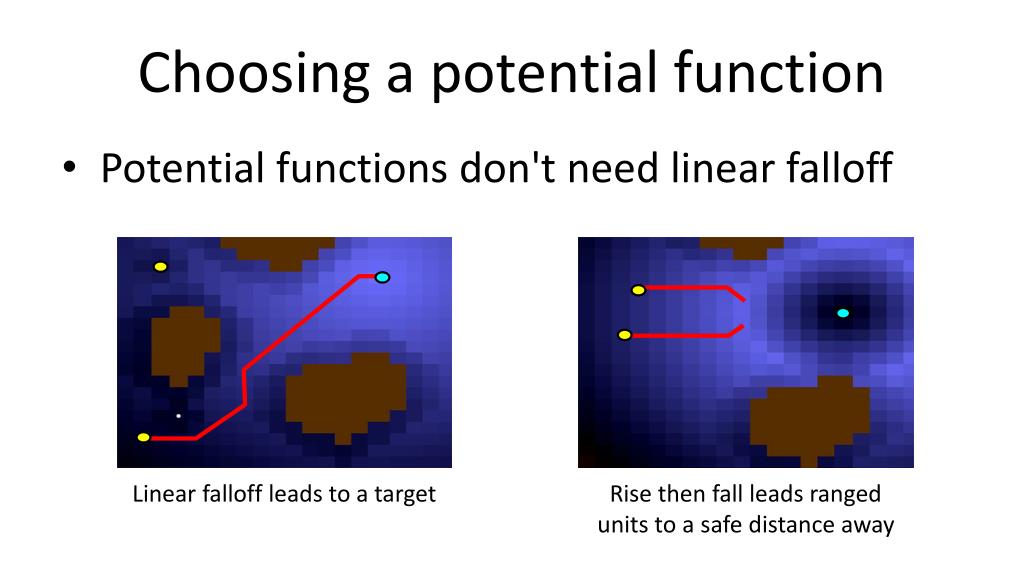 Choosing a potential function

• Potential functions don't need linear falloff

Linear falloff leads to a target

Rise then fall leads ranged units to a safe distance away